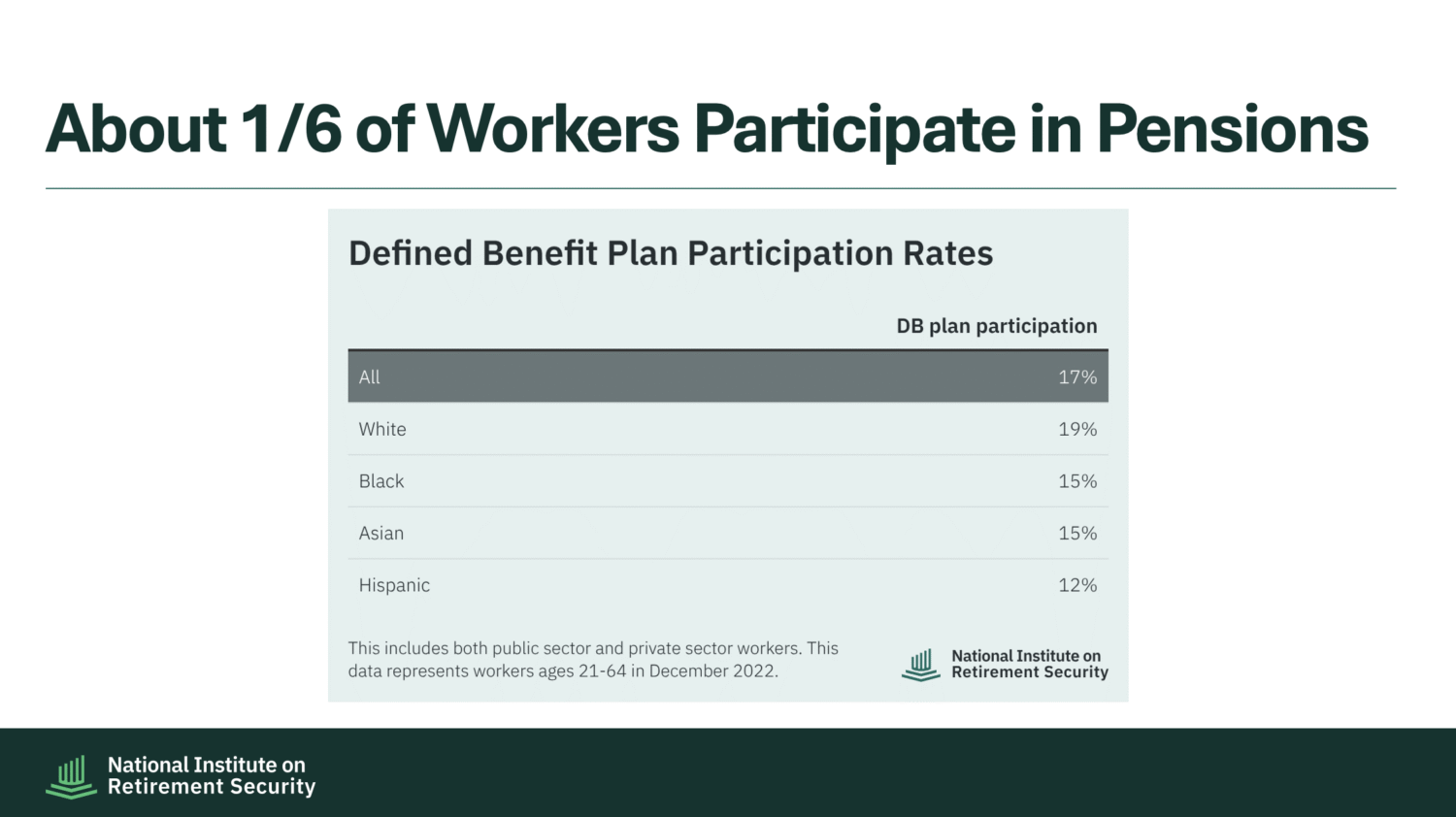 About 1/6 of Workers Participate in Pensions

Defined Benefit Plan Participation Rates

| | DB plan participation |
|---|---|
| All | 17% |
| White | 19% |
| Black | 15% |
| Asian | 15% |
| Hispanic | 12% |

This includes both public sector and private sector workers. This data represents workers ages 21-64 in December 2022.

National Institute on Retirement Security

National Institute on Retirement Security